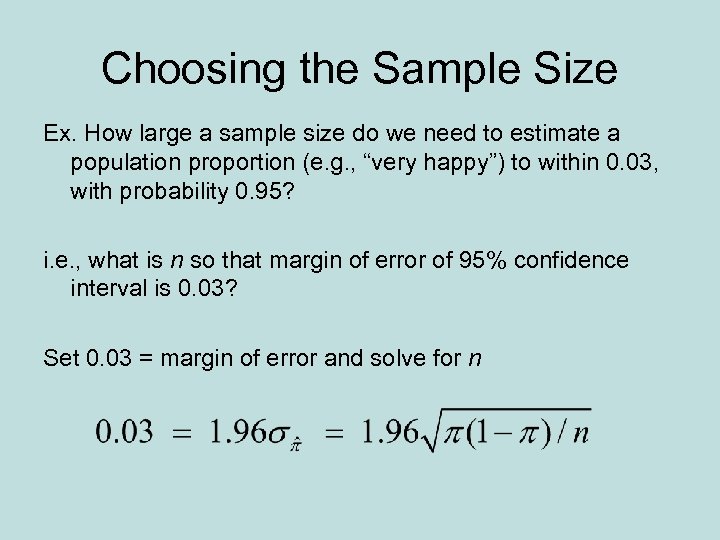 Choosing the Sample Size

Ex. How large a sample size do we need to estimate a population proportion (e.g., “very happy”) to within 0.03, with probability 0.95?

i.e., what is $n$ so that margin of error of 95% confidence interval is 0.03?

Set 0.03 = margin of error and solve for $n$

$0.03 = 1.96\sigma_{\hat{\pi}} = 1.96\sqrt{\pi(1-\pi)/n}$